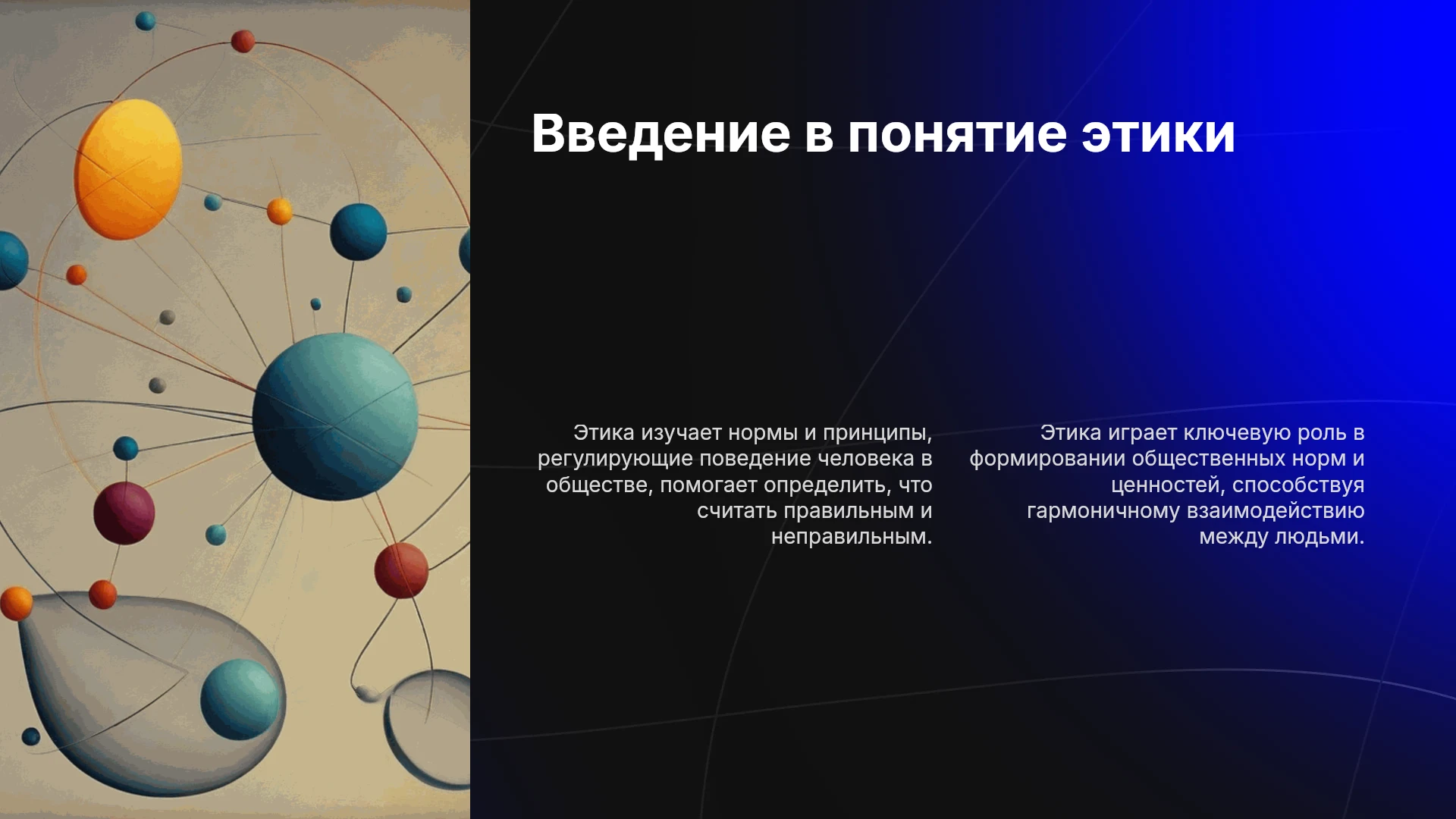 Введение в понятие этики

Этика изучает нормы и принципы, регулирующие поведение человека в обществе, помогает определить, что считать правильным и неправильным.

Этика играет ключевую роль в формировании общественных норм и ценностей, способствуя гармоничному взаимодействию между людьми.